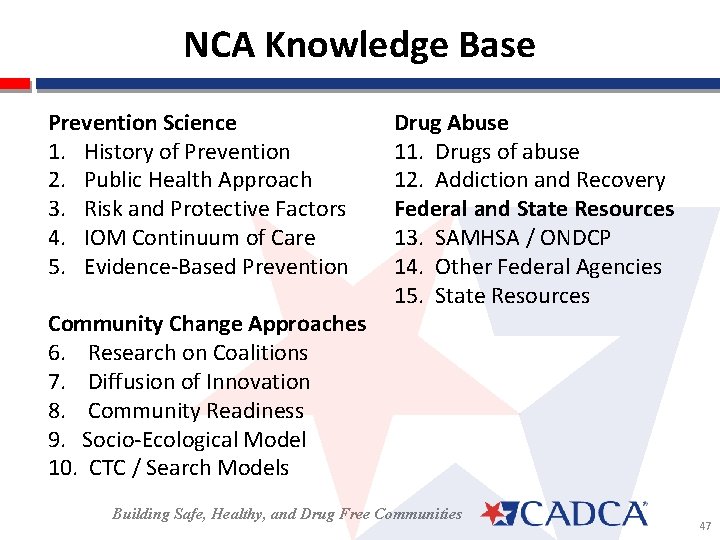 NCA Knowledge Base

Prevention Science
1. History of Prevention
2. Public Health Approach
3. Risk and Protective Factors
4. IOM Continuum of Care
5. Evidence-Based Prevention

Community Change Approaches
6. Research on Coalitions
7. Diffusion of Innovation
8. Community Readiness
9. Socio-Ecological Model
10. CTC / Search Models

Drug Abuse
11. Drugs of abuse
12. Addiction and Recovery
Federal and State Resources
13. SAMHSA / ONDCP
14. Other Federal Agencies
15. State Resources

Building Safe, Healthy, and Drug Free Communities

CADCA

47